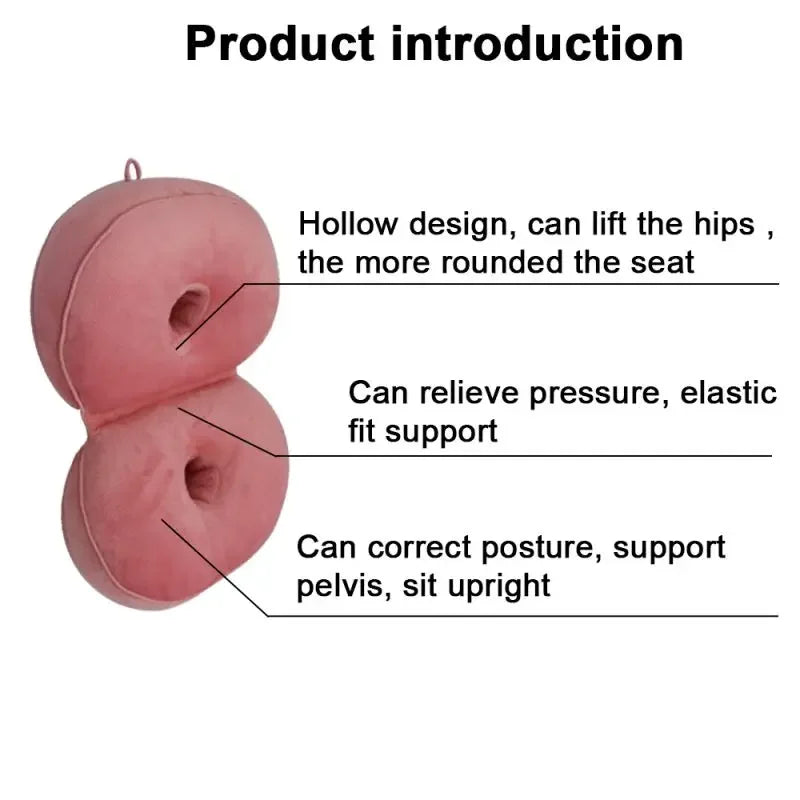 Product introduction

Hollow design, can lift the hips , the more rounded the seat

Can relieve pressure, elastic fit support

Can correct posture, support pelvis, sit upright